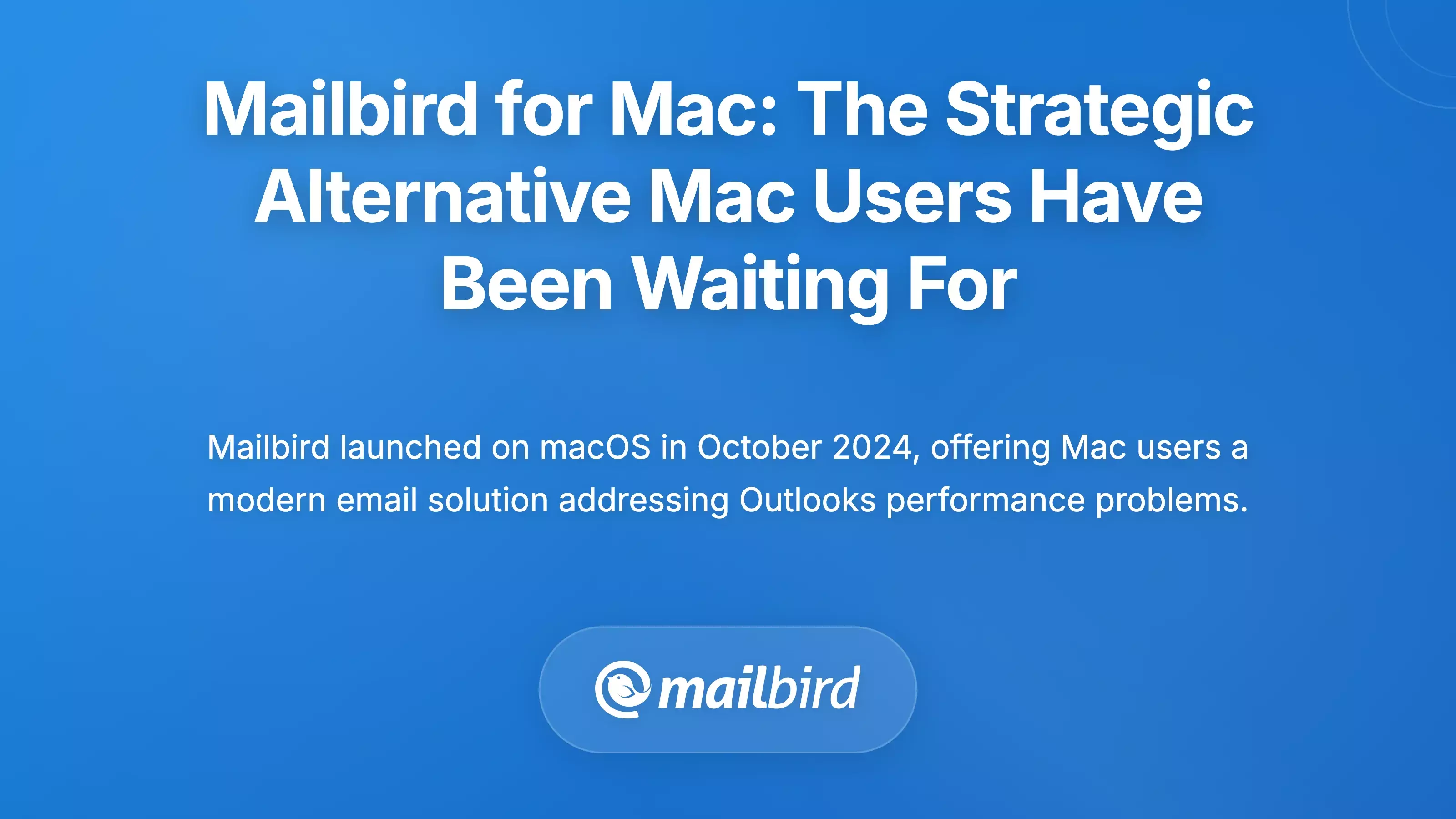 Mailbird for Mac: The Strategic Alternative Mac Users Have Been Waiting For

Mailbird launched on macOS in October 2024, offering Mac users a modern email solution addressing Outlooks performance problems.

mailbird